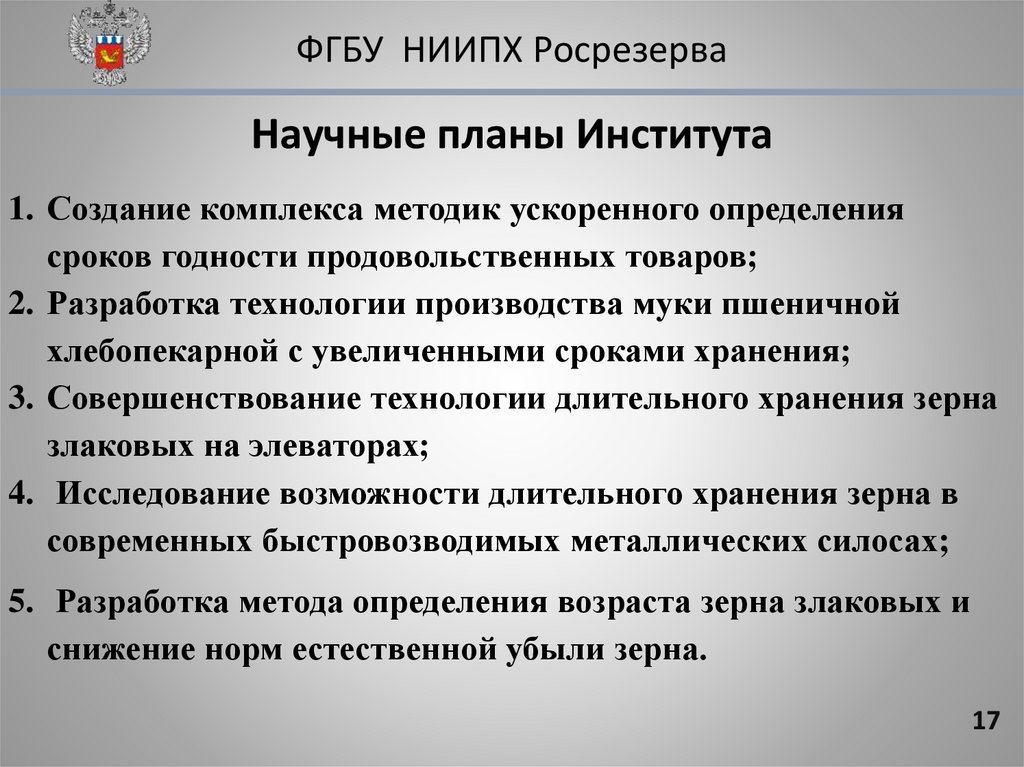 ФГБУ НИИПХ Росрезерва

Научные планы Института

1. Создание комплекса методик ускоренного определения сроков годности продовольственных товаров;
2. Разработка технологии производства муки пшеничной хлебопекарной с увеличенными сроками хранения;
3. Совершенствование технологии длительного хранения зерна злаковых на элеваторах;
4. Исследование возможности длительного хранения зерна в современных быстровозводимых металлических силосах;
5. Разработка метода определения возраста зерна злаковых и снижение норм естественной убыли зерна.

17